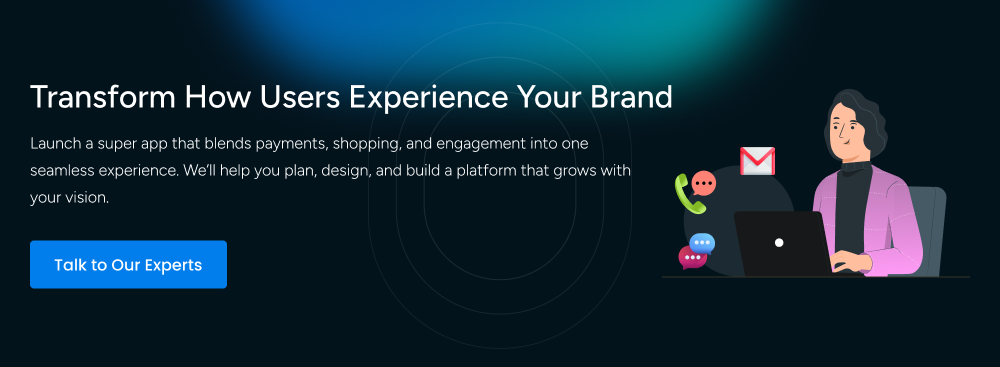 Transform How Users Experience Your Brand

Launch a super app that blends payments, shopping, and engagement into one seamless experience. We'll help you plan, design, and build a platform that grows with your vision.

Talk to Our Experts